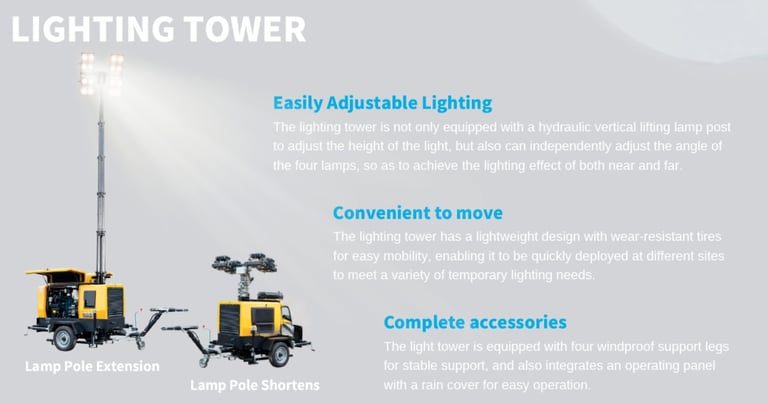 LIGHTING TOWER

Easily Adjustable Lighting

The lighting tower is not only equipped with a hydraulic vertical lifting lamp post to adjust the height of the light, but also can independently adjust the angle of the four lamps, so as to achieve the lighting effect of both near and far.

Convenient to move

The lighting tower has a lightweight design with wear-resistant tires for easy mobility, enabling it to be quickly deployed at different sites to meet a variety of temporary lighting needs.

Complete accessories

The light tower is equipped with four windproof support legs for stable support, and also integrates an operating panel with a rain cover for easy operation.

Lamp Pole Extension

Lamp Pole Shortens